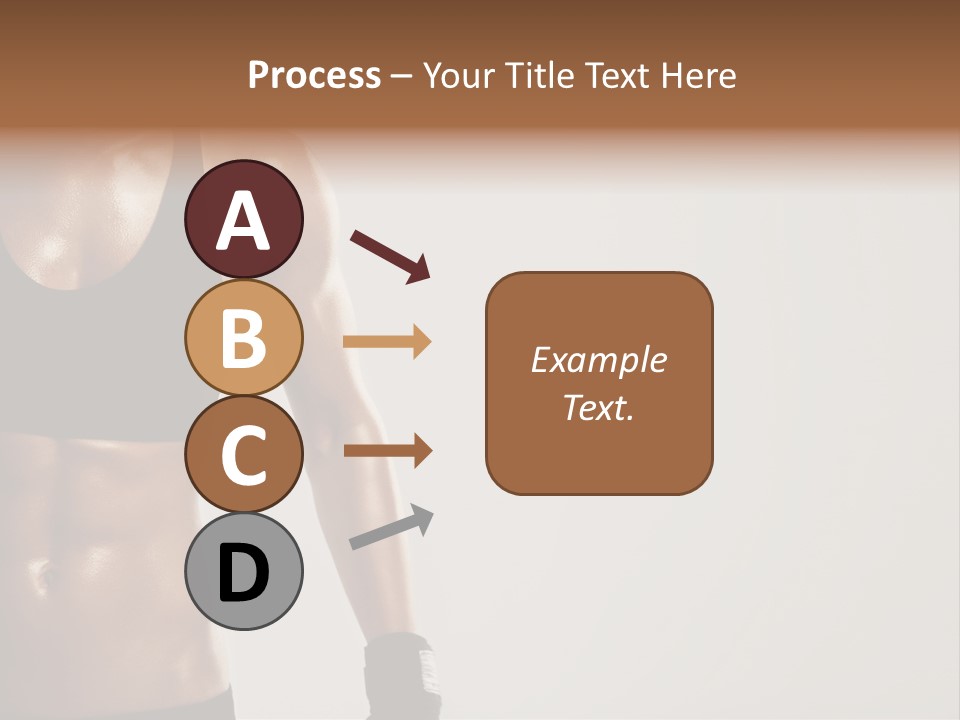 Process – Your Title Text Here

A

B

C

D

Example Text.